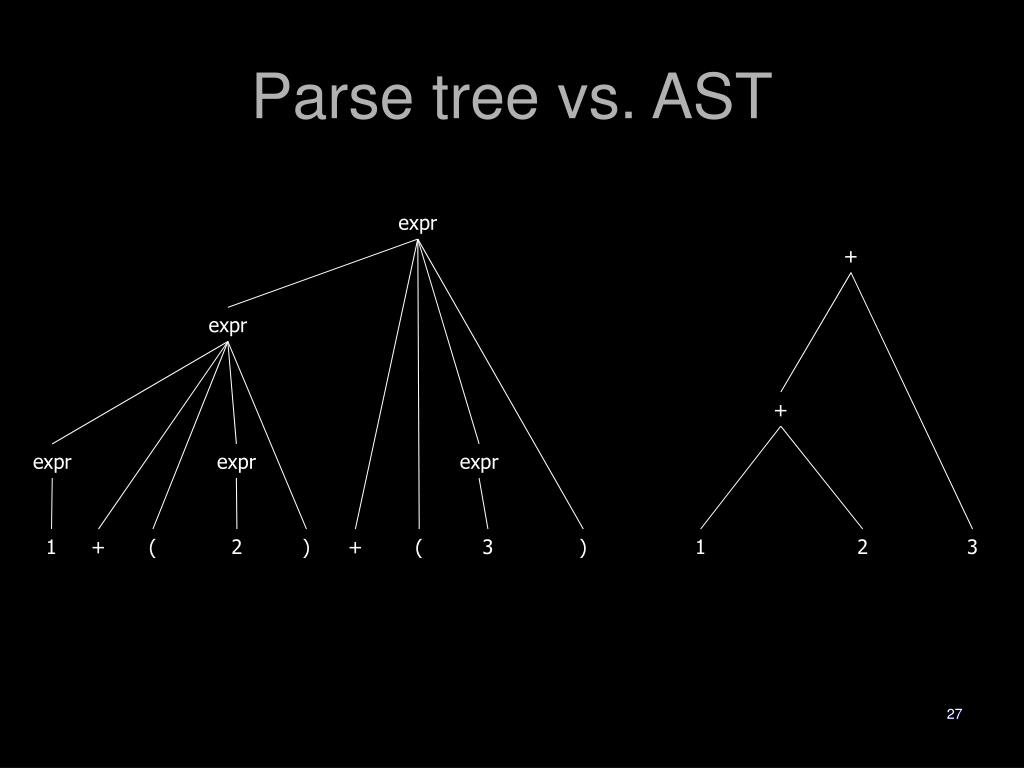 Parse tree vs. AST

expr

expr

expr expr expr

1 + ( 2 ) + ( 3 )

+

+

1 2 3

27